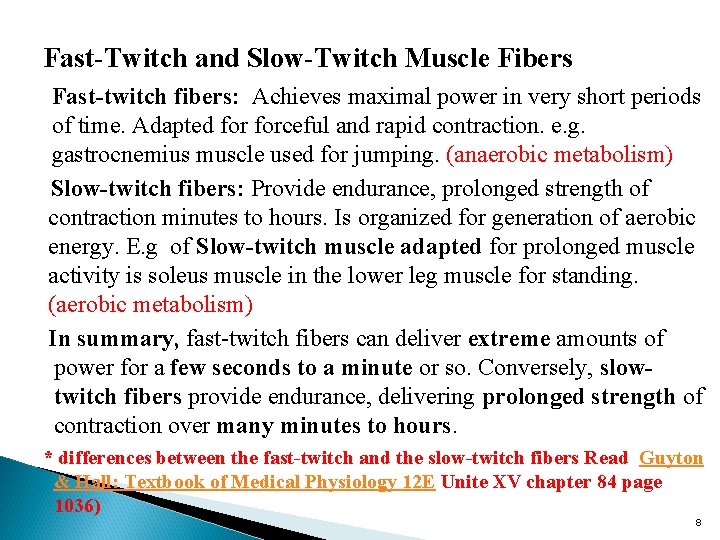 Fast-Twitch and Slow-Twitch Muscle Fibers

Fast-twitch fibers: Achieves maximal power in very short periods of time. Adapted for forceful and rapid contraction. e.g. gastrocnemius muscle used for jumping. (anaerobic metabolism)

Slow-twitch fibers: Provide endurance, prolonged strength of contraction minutes to hours. Is organized for generation of aerobic energy. E.g of Slow-twitch muscle adapted for prolonged muscle activity is soleus muscle in the lower leg muscle for standing. (aerobic metabolism)

In summary, fast-twitch fibers can deliver extreme amounts of power for a few seconds to a minute or so. Conversely, slow-twitch fibers provide endurance, delivering prolonged strength of contraction over many minutes to hours.

* differences between the fast-twitch and the slow-twitch fibers Read Guyton & Hall: Textbook of Medical Physiology 12E Unite XV chapter 84 page 1036)

8